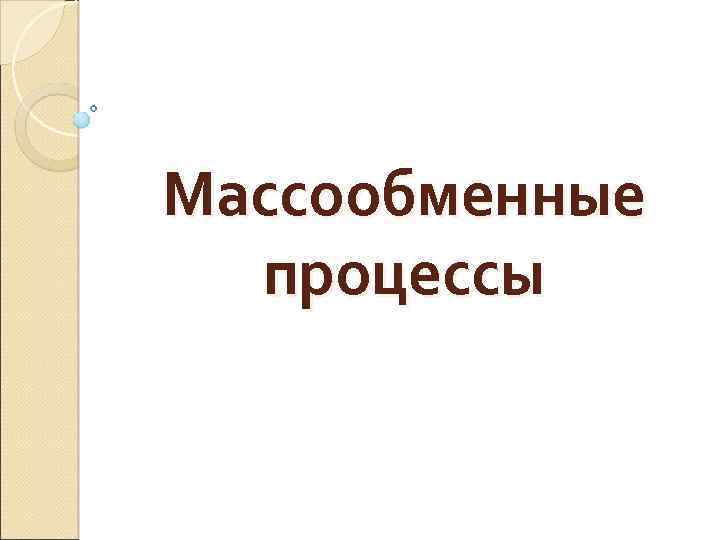 Массообменные процессы